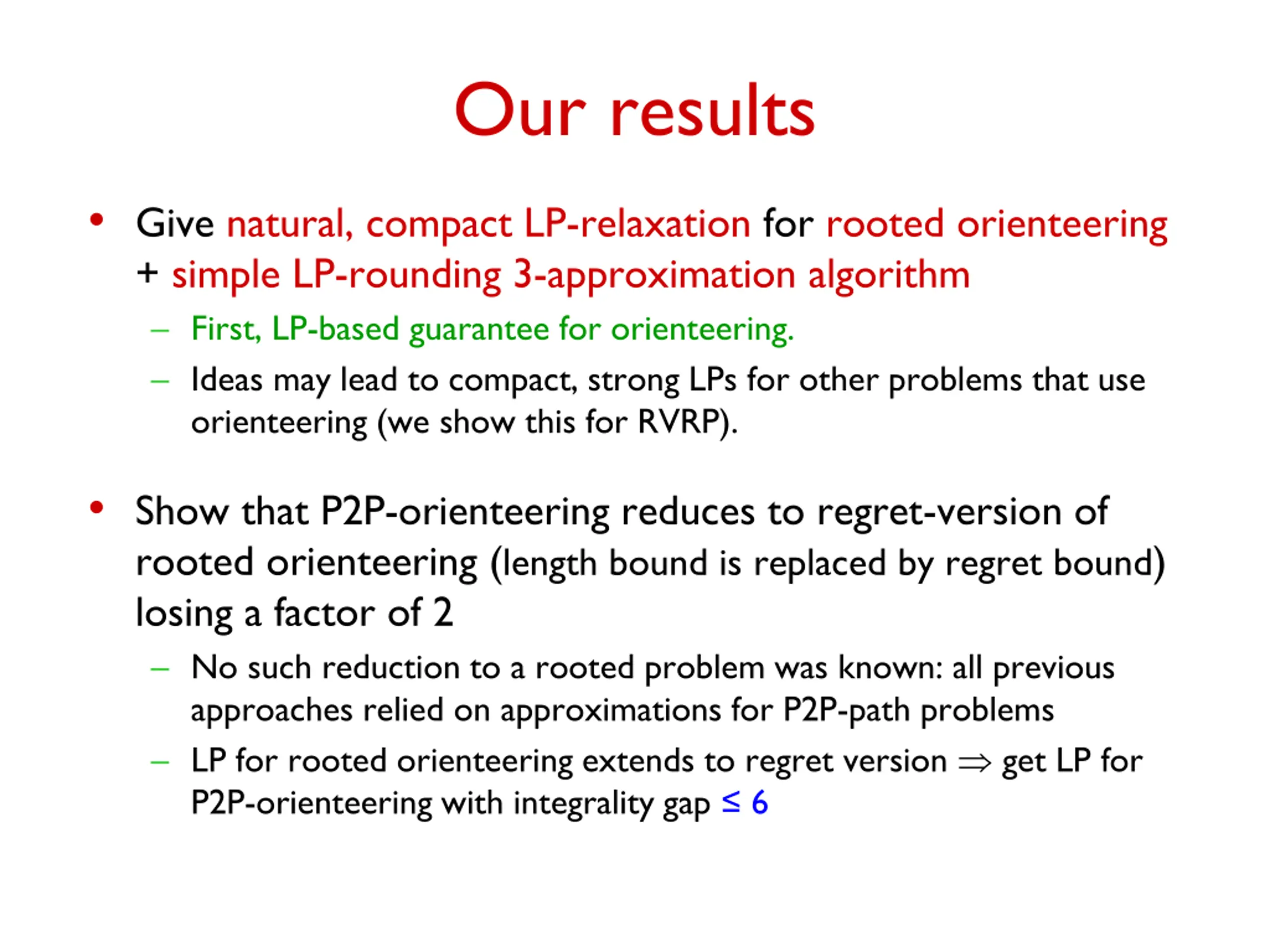 Our results

• Give natural, compact LP-relaxation for rooted orienteering + simple LP-rounding 3-approximation algorithm
– First, LP-based guarantee for orienteering.
– Ideas may lead to compact, strong LPs for other problems that use orienteering (we show this for RVRP).

• Show that P2P-orienteering reduces to regret-version of rooted orienteering (length bound is replaced by regret bound) losing a factor of 2
– No such reduction to a rooted problem was known: all previous approaches relied on approximations for P2P-path problems
– LP for rooted orienteering extends to regret version $\Rightarrow$ get LP for P2P-orienteering with integrality gap $\leq 6$